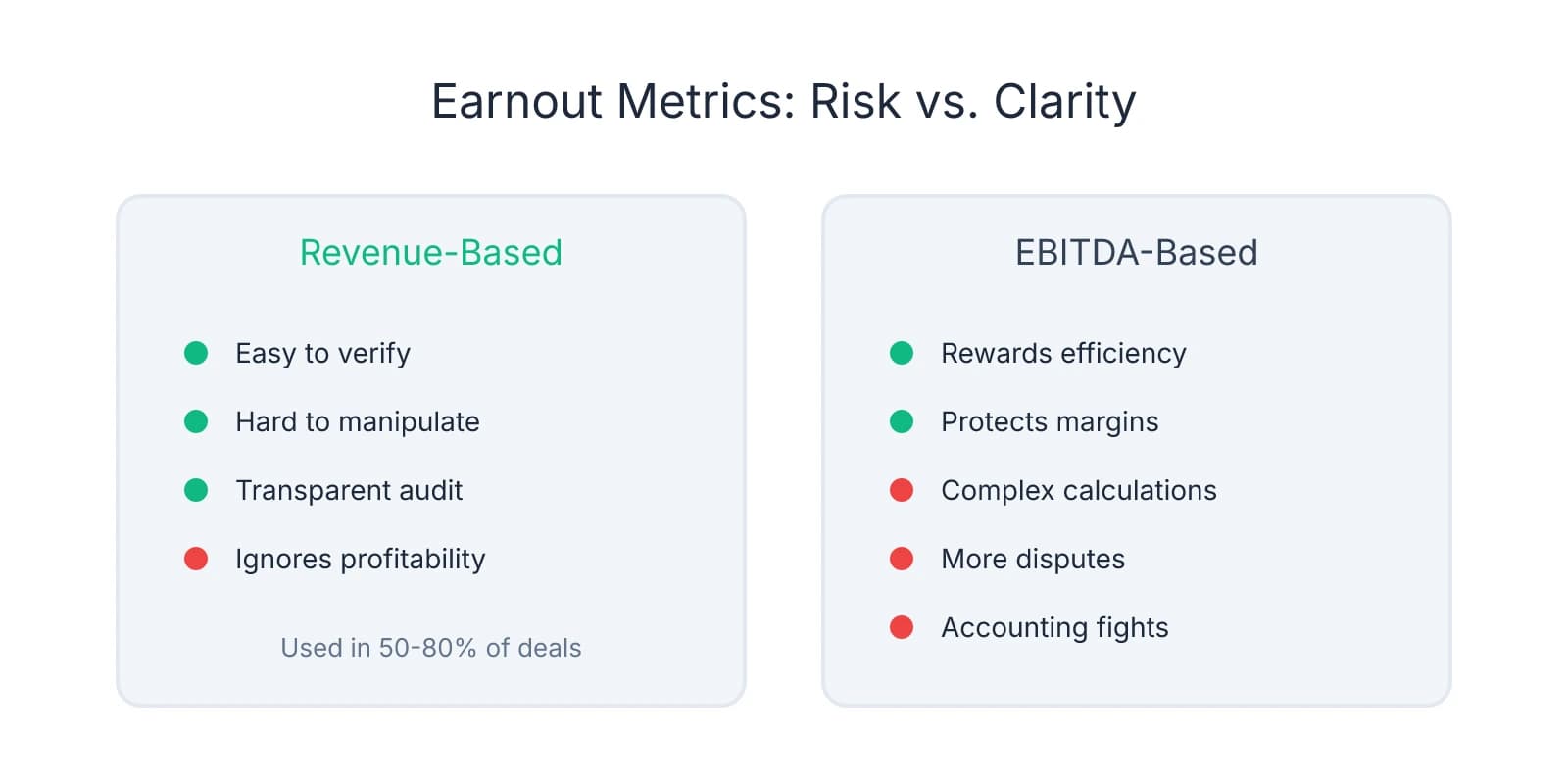 Earnout Metrics: Risk vs. Clarity

Revenue-Based

Easy to verify

Hard to manipulate

Transparent audit

Ignores profitability

Used in 50-80% of deals

EBITDA-Based

Rewards efficiency

Protects margins

Complex calculations

More disputes

Accounting fights